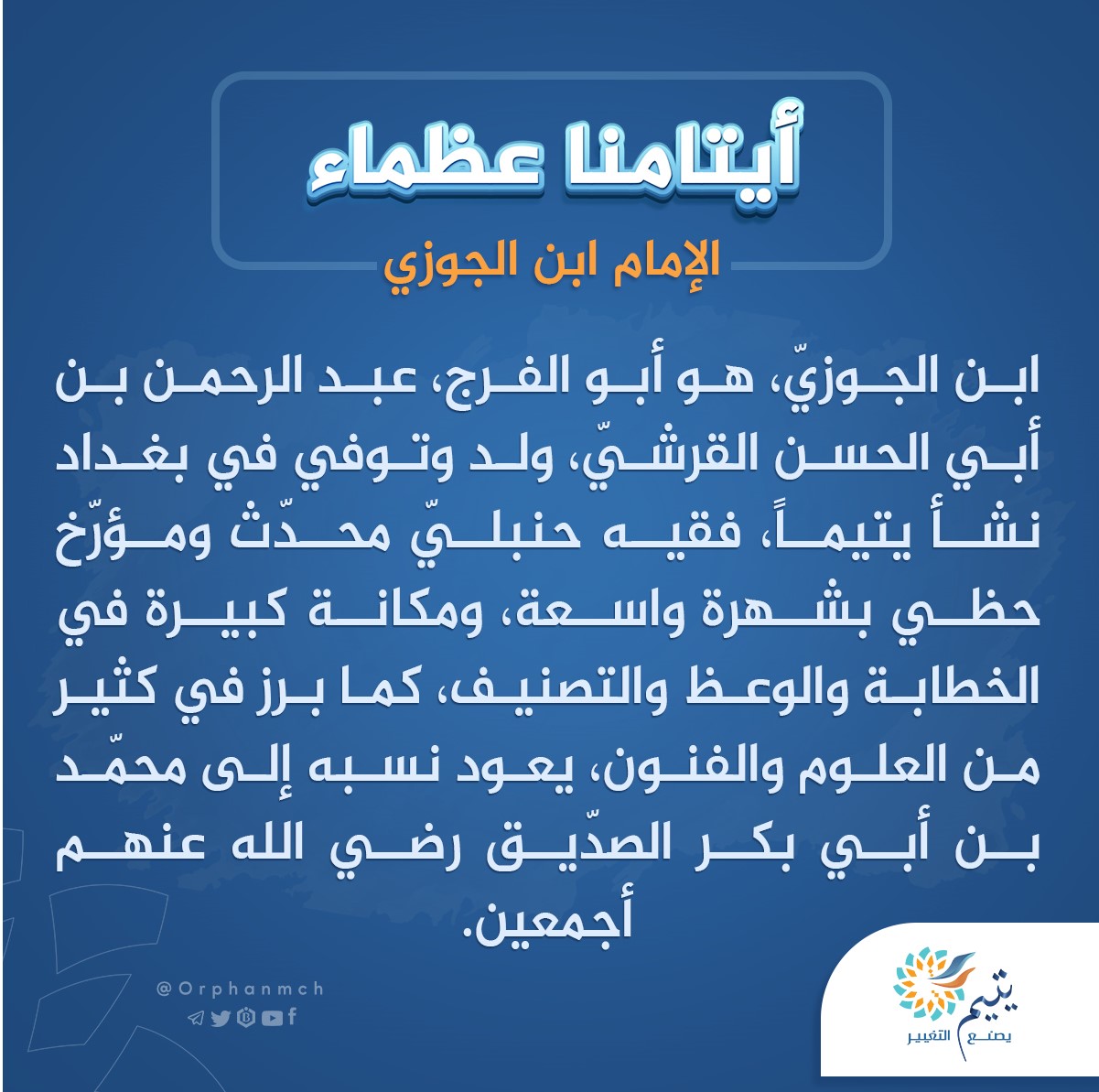 أيتامنا عظماء

الإمام ابن الجوزي

ابن الجوزيّ، هو أبو الفرج، عبد الرحمن بن أبي الحسن القرشيّ، ولد وتوفي في بغداد نشأ يتيماً، فقيه حنبليّ محدّث ومؤرّخ حظي بشهرة واسعة، ومكانة كبيرة في الخطابة والوعظ والتصنيف، كما برز في كثير من العلوم والفنون، يعود نسبه إلى محمّد بن أبي بكر الصدّيق رضي الله عنهم أجمعين.

@Orphanmch

يتيم يصنع التغيير